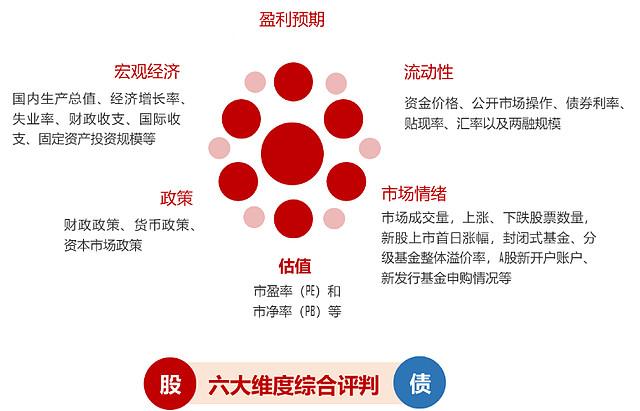 盈利预期

宏观经济
国内生产总值、经济增长率、失业率、财政收支、国际收支、固定资产投资规模等

流动性
资金价格、公开市场操作、债券利率、贴现率、汇率以及两融规模

政策
财政政策、货币政策、资本市场政策

市场情绪
市场成交量，上涨、下跌股票数量，新股上市首日涨幅，封闭式基金、分级基金整体溢价率，A股新开户账户、新发行基金申购情况等

估值
市盈率（PE）和市净率（PB）等

股 六大维度综合评判 债